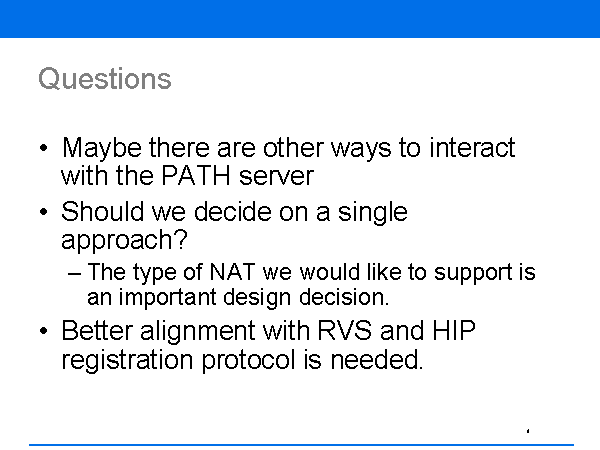 Questions

• Maybe there are other ways to interact with the PATH server

• Should we decide on a single approach?

– The type of NAT we would like to support is an important design decision.

• Better alignment with RVS and HIP registration protocol is needed.